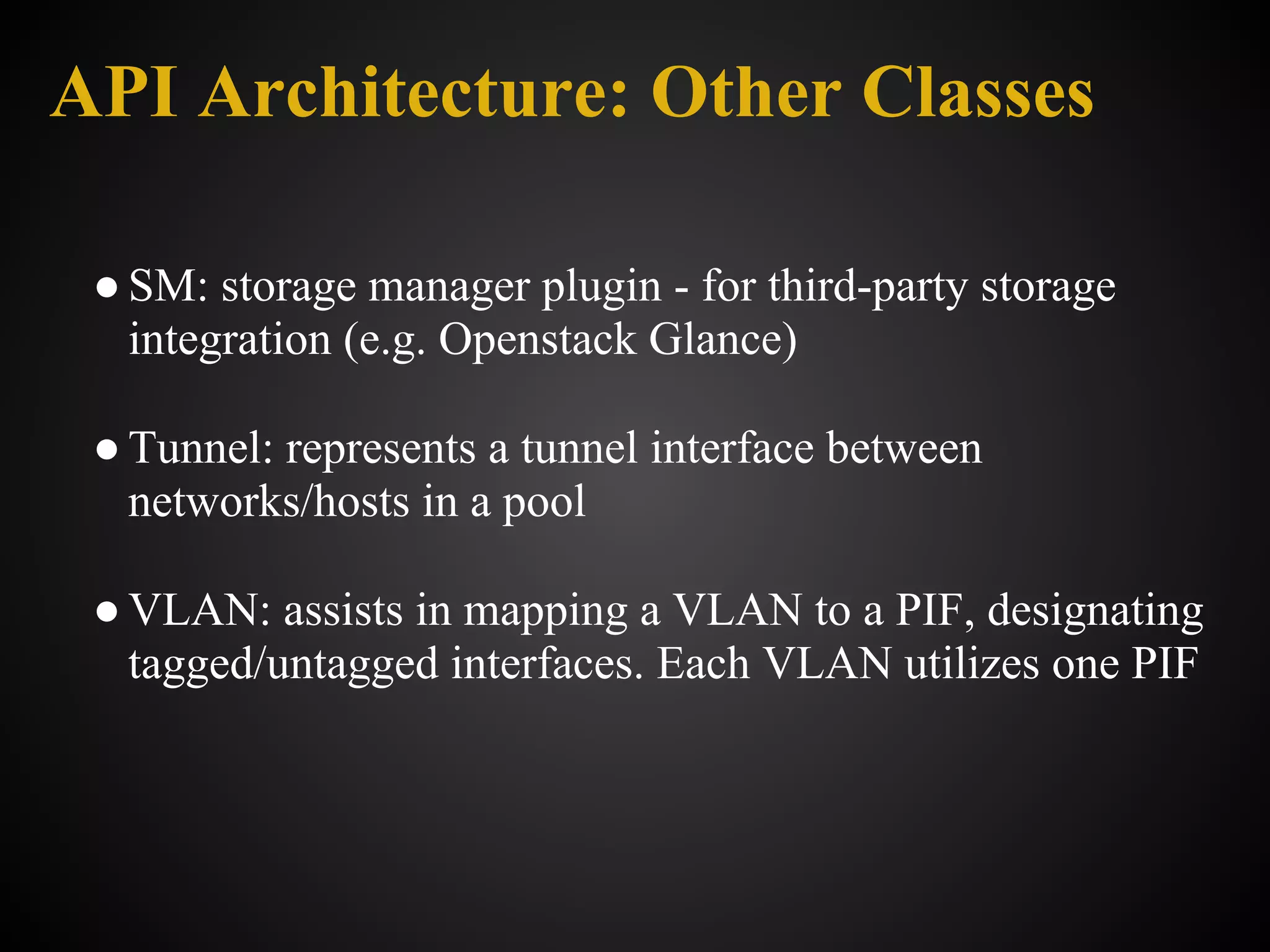 API Architecture: Other Classes

● SM: storage manager plugin - for third-party storage integration (e.g. Openstack Glance)

● Tunnel: represents a tunnel interface between networks/hosts in a pool

● VLAN: assists in mapping a VLAN to a PIF, designating tagged/untagged interfaces. Each VLAN utilizes one PIF